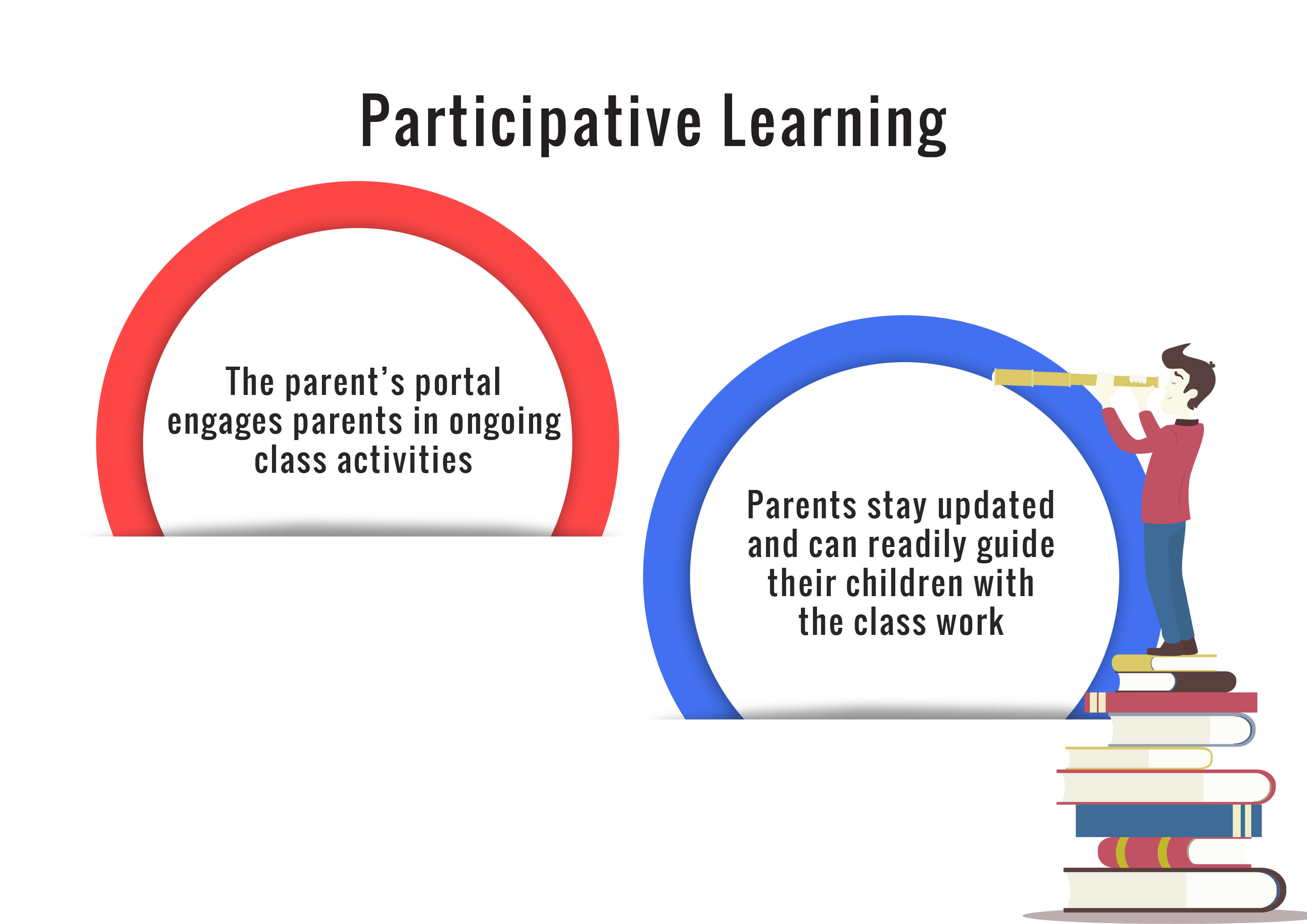 Participative Learning

The parent's portal engages parents in ongoing class activities

Parents stay updated and can readily guide their children with the class work